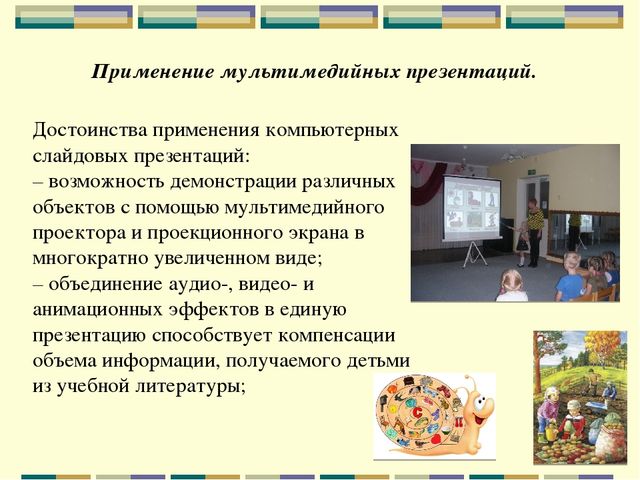 Применение мультимедийных презентаций.

Достоинства применения компьютерных слайдовых презентаций:
– возможность демонстрации различных объектов с помощью мультимедийного проектора и проекционного экрана в многократно увеличенном виде;
– объединение аудио-, видео- и анимационных эффектов в единую презентацию способствует компенсации объема информации, получаемого детьми из учебной литературы;